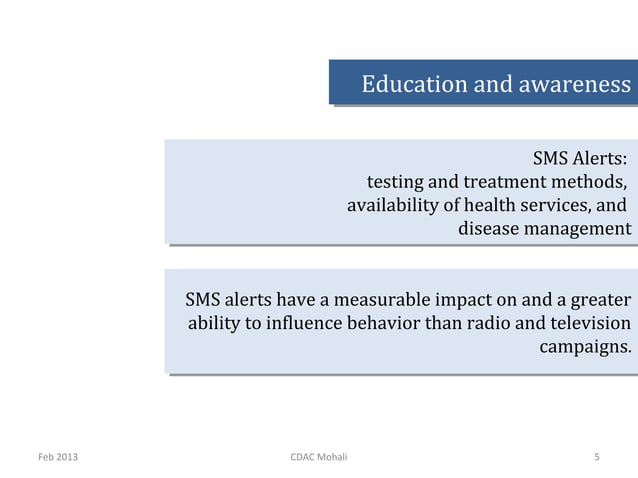 Education and awareness

SMS Alerts:
testing and treatment methods,
availability of health services, and
disease management

SMS alerts have a measurable impact on and a greater ability to influence behavior than radio and television campaigns.

Feb 2013

CDAC Mohali

5